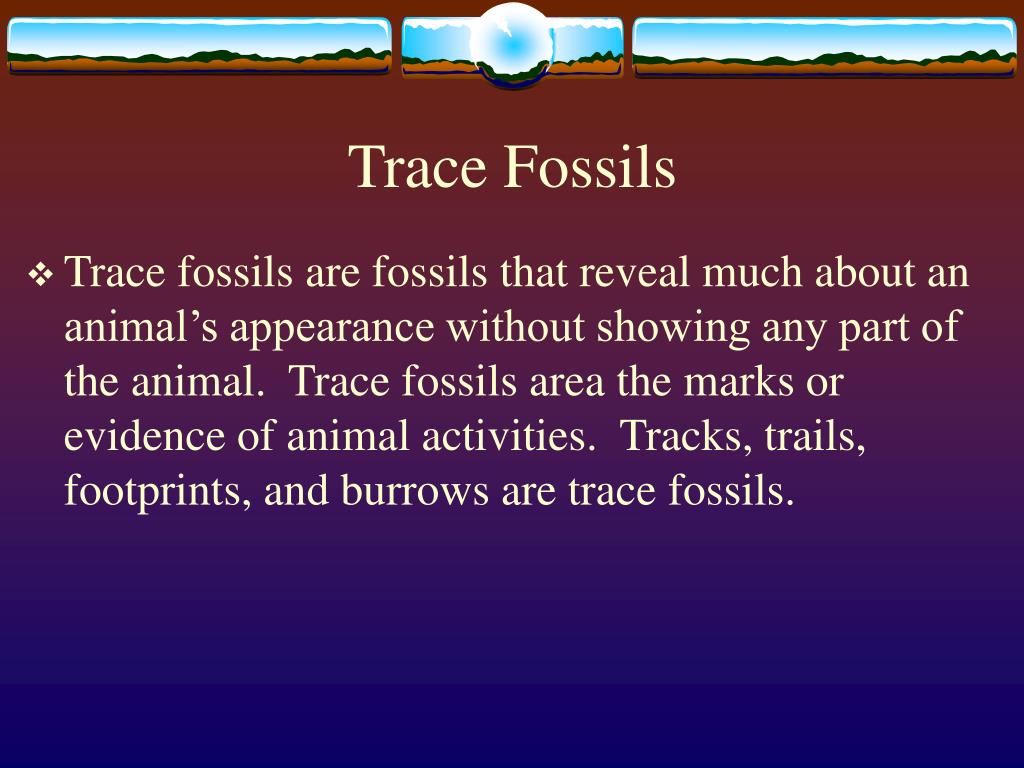 Trace Fossils

❖ Trace fossils are fossils that reveal much about an animal’s appearance without showing any part of the animal.  Trace fossils area the marks or evidence of animal activities.  Tracks, trails, footprints, and burrows are trace fossils.